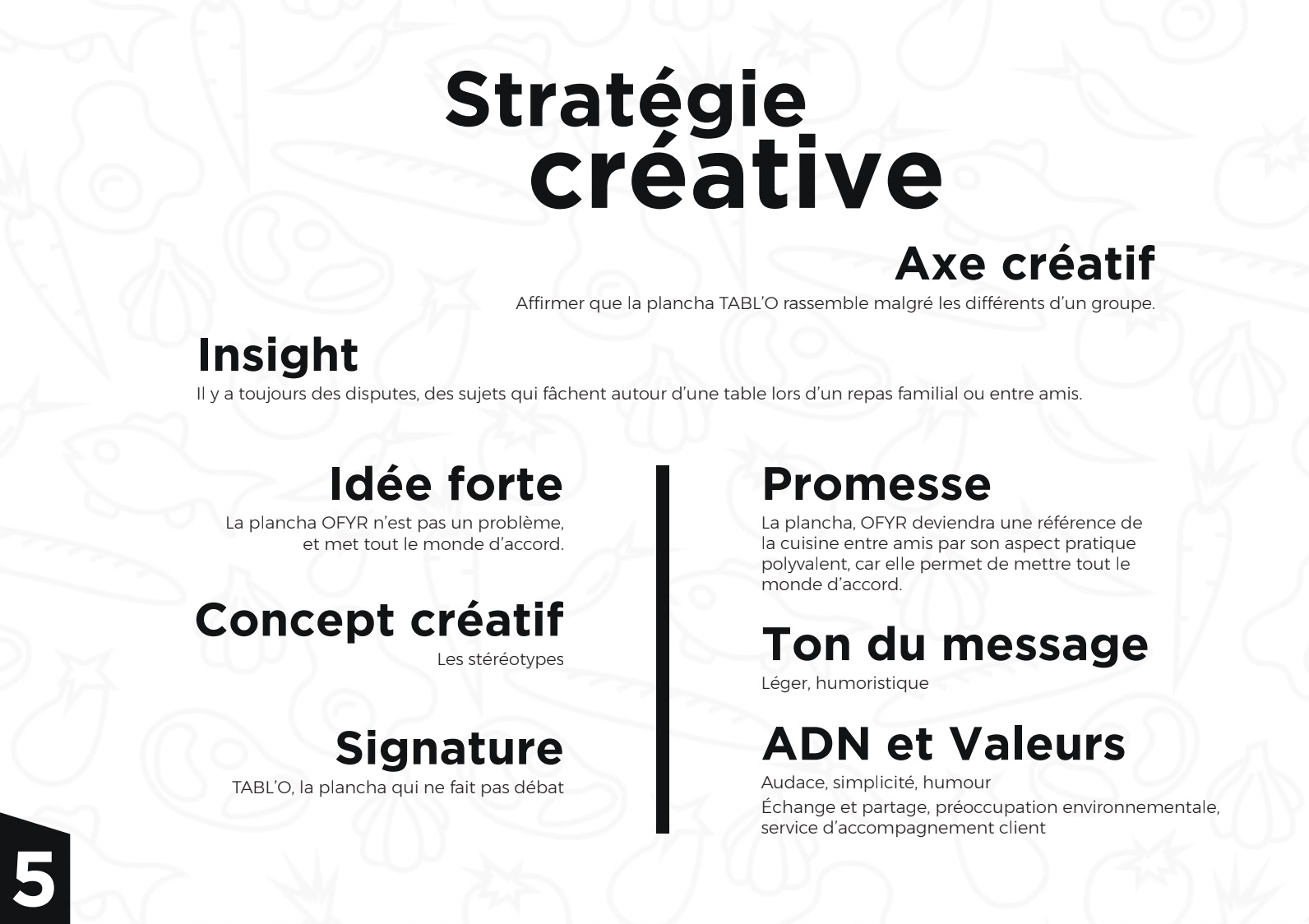 Stratégie créative

Axe créatif
Affirmer que la plancha TABL'O rassemble malgré les différents d'un groupe.

Insight
Il y a toujours des disputes, des sujets qui fâchent autour d'une table lors d'un repas familial ou entre amis.

Idée forte
La plancha OFYR n'est pas un problème, et met tout le monde d'accord.

Concept créatif
Les stéréotypes

Signature
TABL'O, la plancha qui ne fait pas débat

Promesse
La plancha, OFYR deviendra une référence de la cuisine entre amis par son aspect pratique polyvalent, car elle permet de mettre tout le monde d'accord.

Ton du message
Léger, humoristique

ADN et Valeurs
Audace, simplicité, humour
Échange et partage, préoccupation environnementale, service d'accompagnement client

5